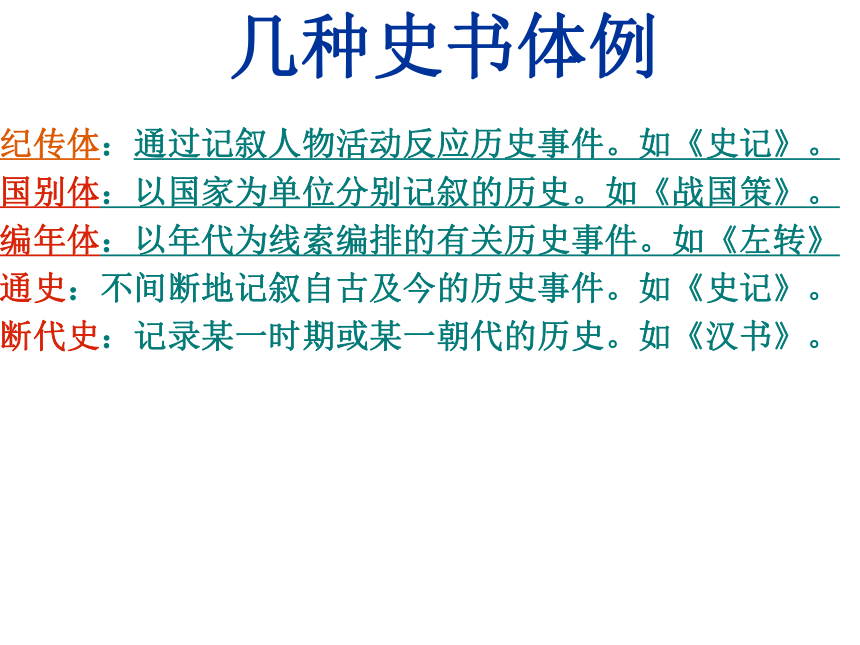 几种史书体例

纪传体：通过记叙人物活动反应历史事件。如《史记》。

国别体：以国家为单位分别记叙的历史。如《战国策》。

编年体：以年代为线索编排的有关历史事件。如《左转》

通史：不间断地记叙自古及今的历史事件。如《史记》。

断代史：记录某一时期或某一朝代的历史。如《汉书》。